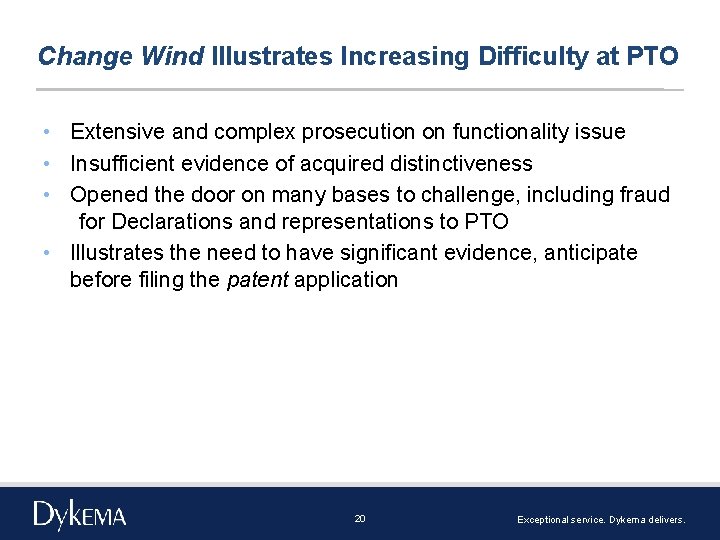 Change Wind Illustrates Increasing Difficulty at PTO

• Extensive and complex prosecution on functionality issue
• Insufficient evidence of acquired distinctiveness
• Opened the door on many bases to challenge, including fraud for Declarations and representations to PTO
• Illustrates the need to have significant evidence, anticipate before filing the patent application

DYKEMA

20

Exceptional service. Dykema delivers.